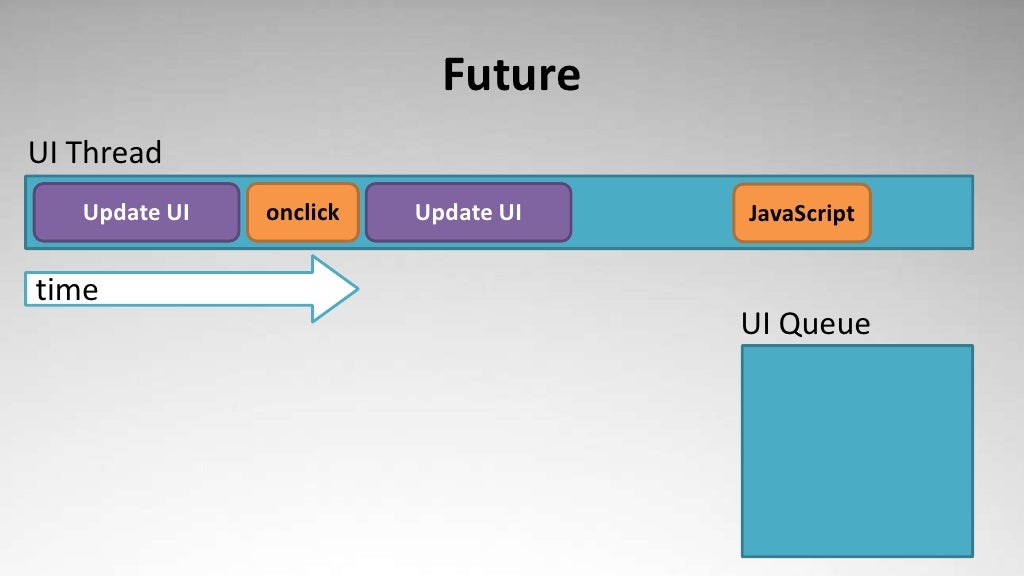 Future

UI Thread

Update UI

onclick

Update UI

JavaScript

time

UI Queue